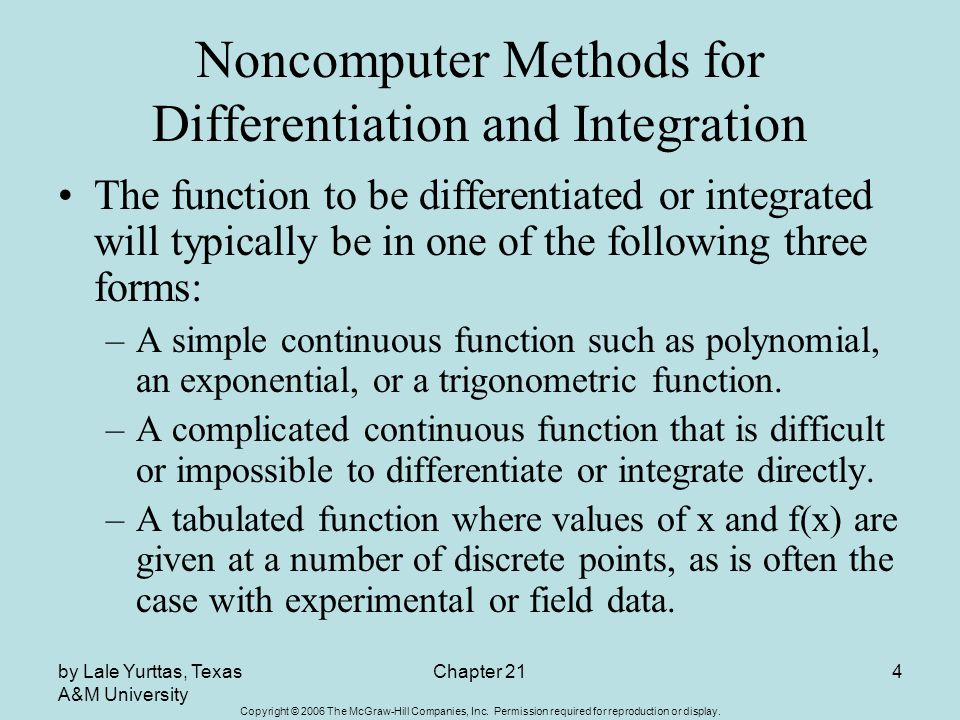 Noncomputer Methods for Differentiation and Integration

• The function to be differentiated or integrated will typically be in one of the following three forms:

– A simple continuous function such as polynomial, an exponential, or a trigonometric function.

– A complicated continuous function that is difficult or impossible to differentiate or integrate directly.

– A tabulated function where values of x and f(x) are given at a number of discrete points, as is often the case with experimental or field data.

by Lale Yurttas, Texas A&M University

Chapter 21

4

Copyright © 2006 The McGraw-Hill Companies, Inc. Permission required for reproduction or display.